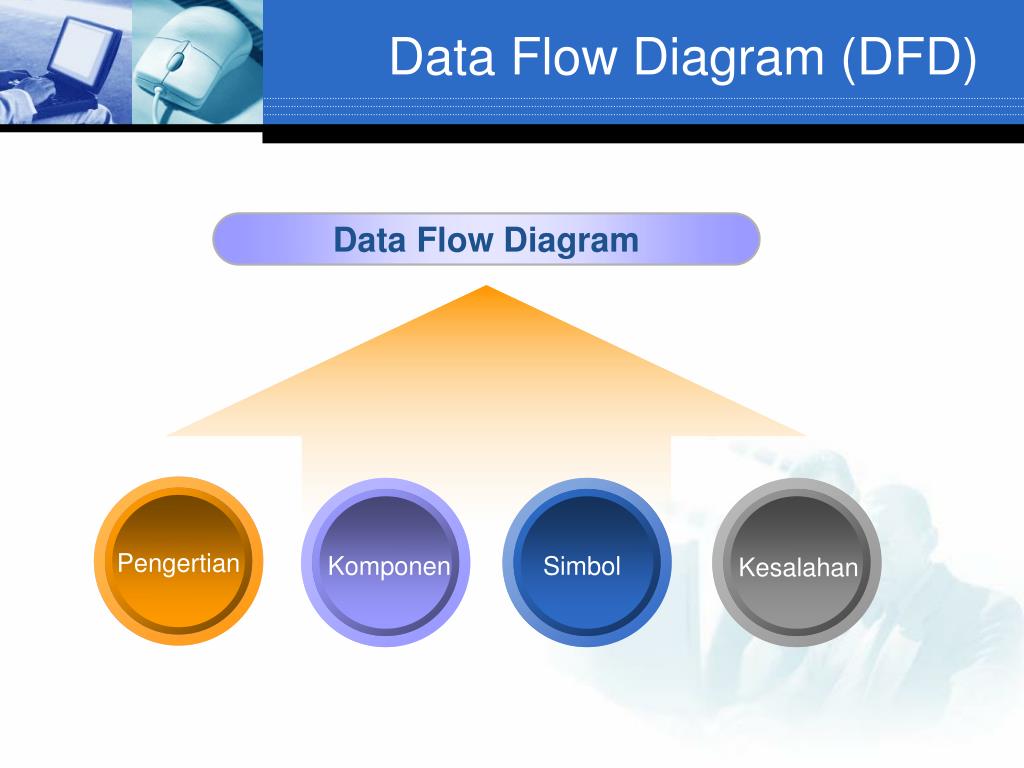 Data Flow Diagram (DFD)

Data Flow Diagram

Pengertian

Komponen

Simbol

Kesalahan